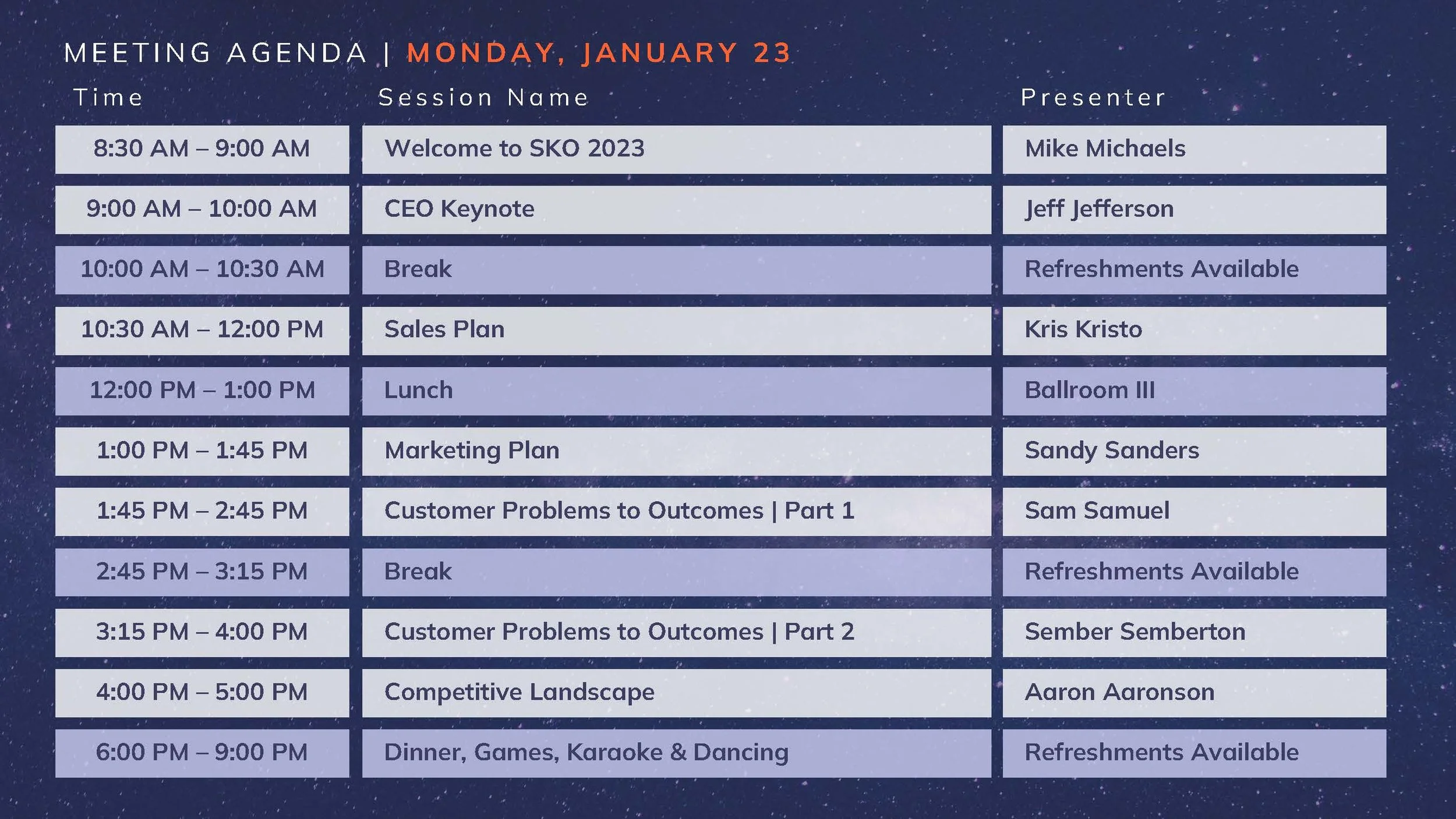 MEETING AGENDA | MONDAY, JANUARY 23

| Time | Session Name | Presenter |
|---|---|---|
| 8:30 AM – 9:00 AM | Welcome to SKO 2023 | Mike Michaels |
| 9:00 AM – 10:00 AM | CEO Keynote | Jeff Jefferson |
| 10:00 AM – 10:30 AM | Break | Refreshments Available |
| 10:30 AM – 12:00 PM | Sales Plan | Kris Kristo |
| 12:00 PM – 1:00 PM | Lunch | Ballroom III |
| 1:00 PM – 1:45 PM | Marketing Plan | Sandy Sanders |
| 1:45 PM – 2:45 PM | Customer Problems to Outcomes \| Part 1 | Sam Samuel |
| 2:45 PM – 3:15 PM | Break | Refreshments Available |
| 3:15 PM – 4:00 PM | Customer Problems to Outcomes \| Part 2 | Sember Semberton |
| 4:00 PM – 5:00 PM | Competitive Landscape | Aaron Aaronson |
| 6:00 PM – 9:00 PM | Dinner, Games, Karaoke & Dancing | Refreshments Available |